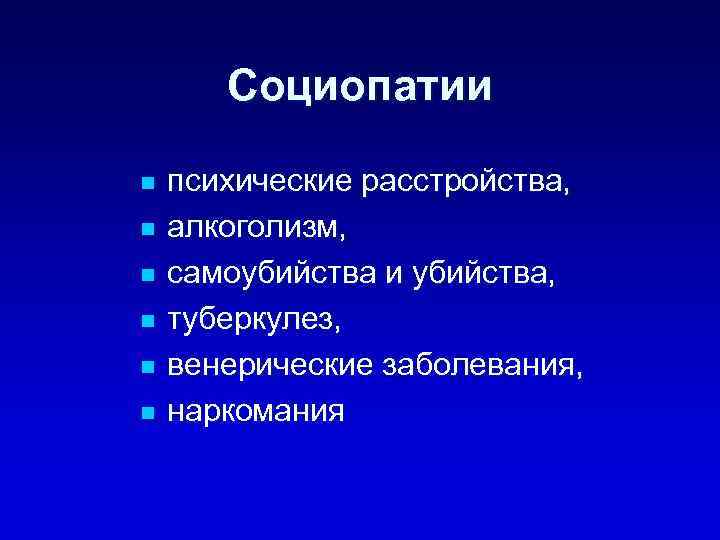 Социопатии

- психические расстройства,
- алкоголизм,
- самоубийства и убийства,
- туберкулез,
- венерические заболевания,
- наркомания